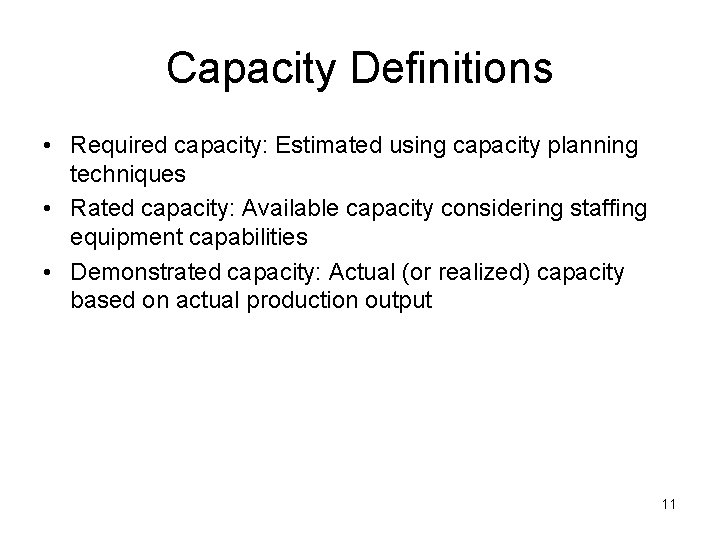 Capacity Definitions

• Required capacity: Estimated using capacity planning techniques
• Rated capacity: Available capacity considering staffing equipment capabilities
• Demonstrated capacity: Actual (or realized) capacity based on actual production output

11